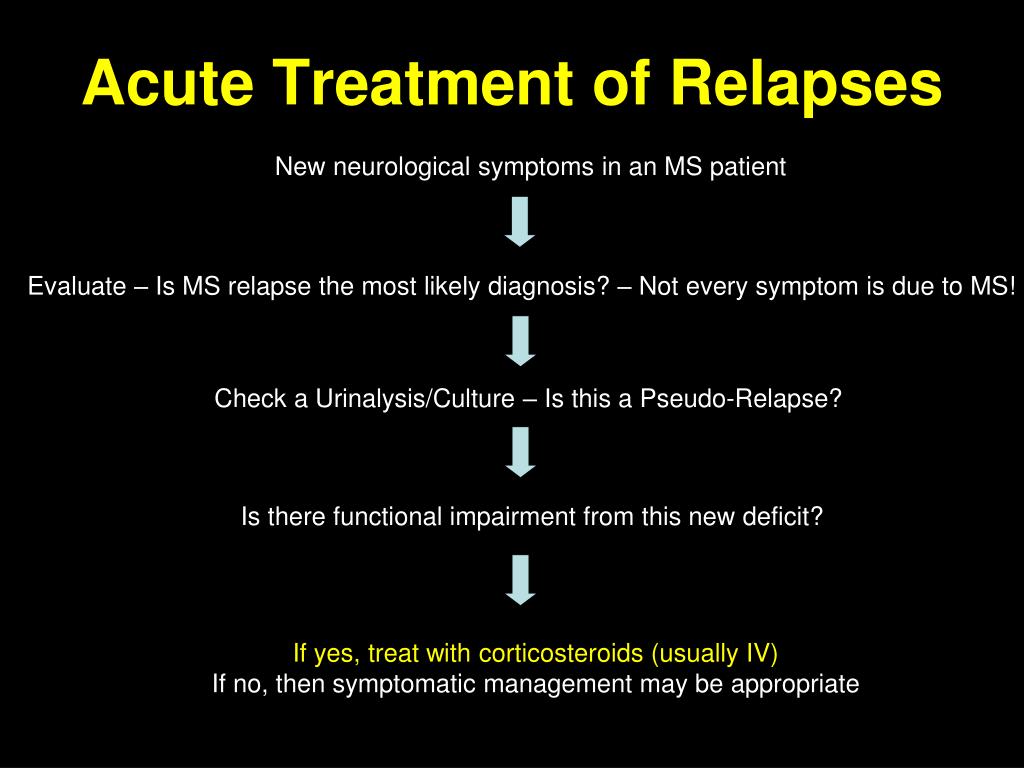 Acute Treatment of Relapses

New neurological symptoms in an MS patient

Evaluate – Is MS relapse the most likely diagnosis? – Not every symptom is due to MS!

Check a Urinalysis/Culture – Is this a Pseudo-Relapse?

Is there functional impairment from this new deficit?

If yes, treat with corticosteroids (usually IV)
If no, then symptomatic management may be appropriate